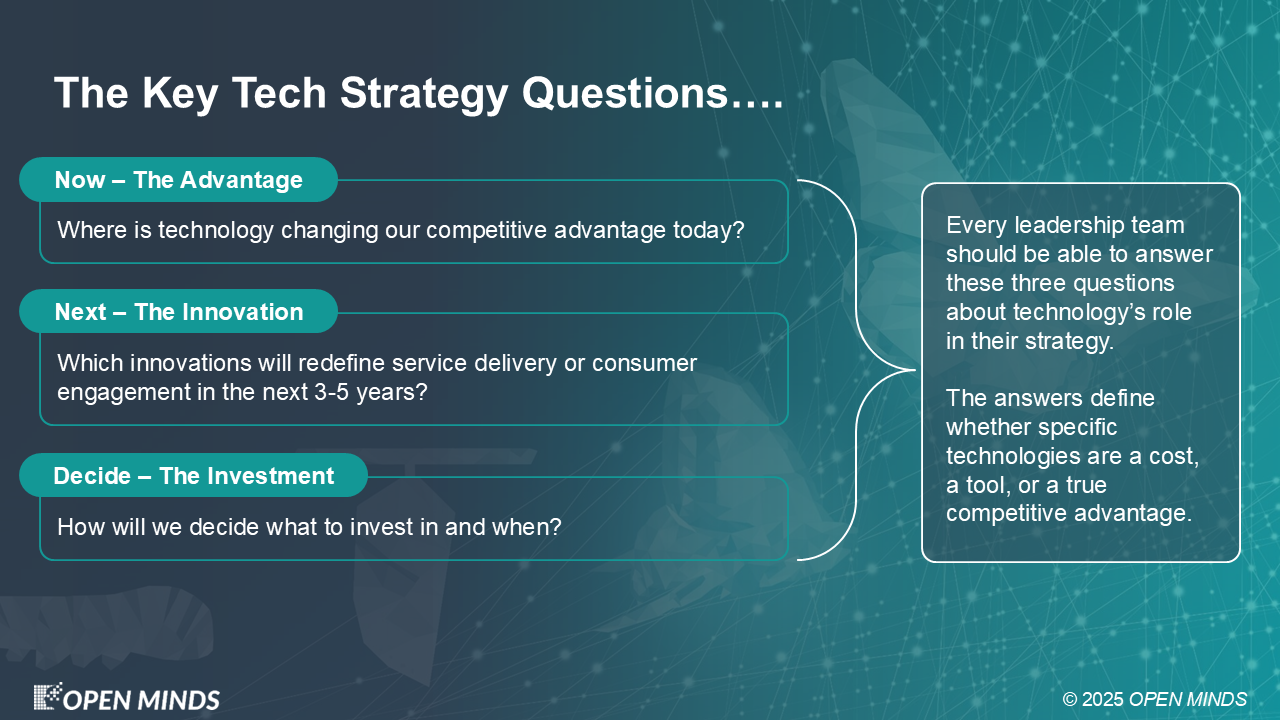 The Key Tech Strategy Questions….

Now – The Advantage

Where is technology changing our competitive advantage today?

Next – The Innovation

Which innovations will redefine service delivery or consumer engagement in the next 3-5 years?

Decide – The Investment

How will we decide what to invest in and when?

Every leadership team should be able to answer these three questions about technology's role in their strategy.

The answers define whether specific technologies are a cost, a tool, or a true competitive advantage.

OPEN MINDS

© 2025 OPEN MINDS